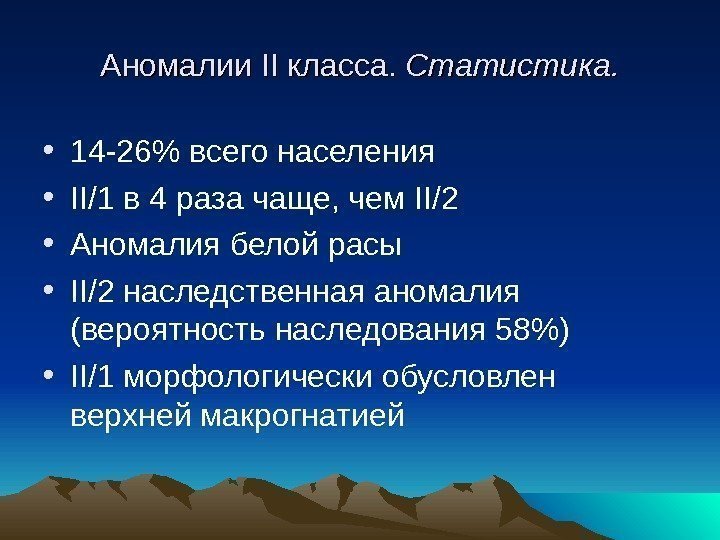 Аномалии II класса. Статистика.

• 14-26% всего населения
• II/1 в 4 раза чаще, чем II/2
• Аномалия белой расы
• II/2 наследственная аномалия (вероятность наследования 58%)
• II/1 морфологически обусловлен верхней макрогнатией